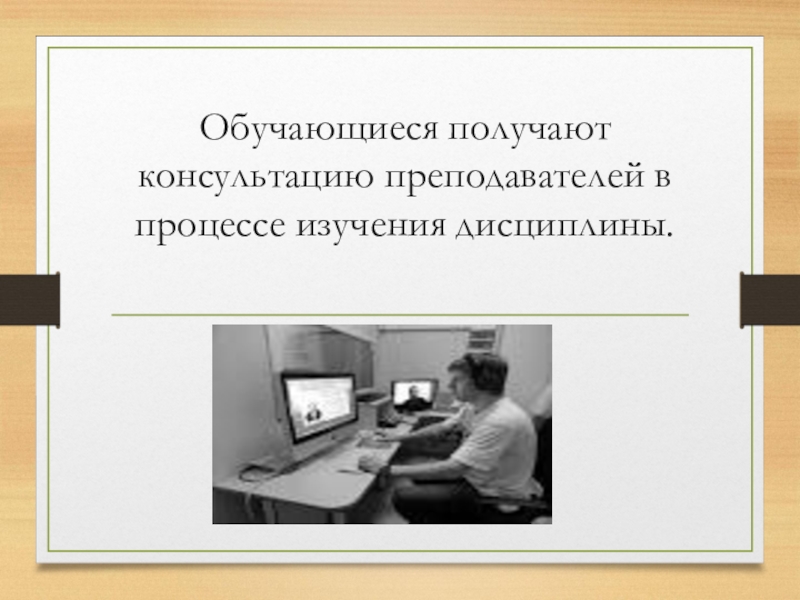 Обучающиеся получают консультацию преподавателей в процессе изучения дисциплины.